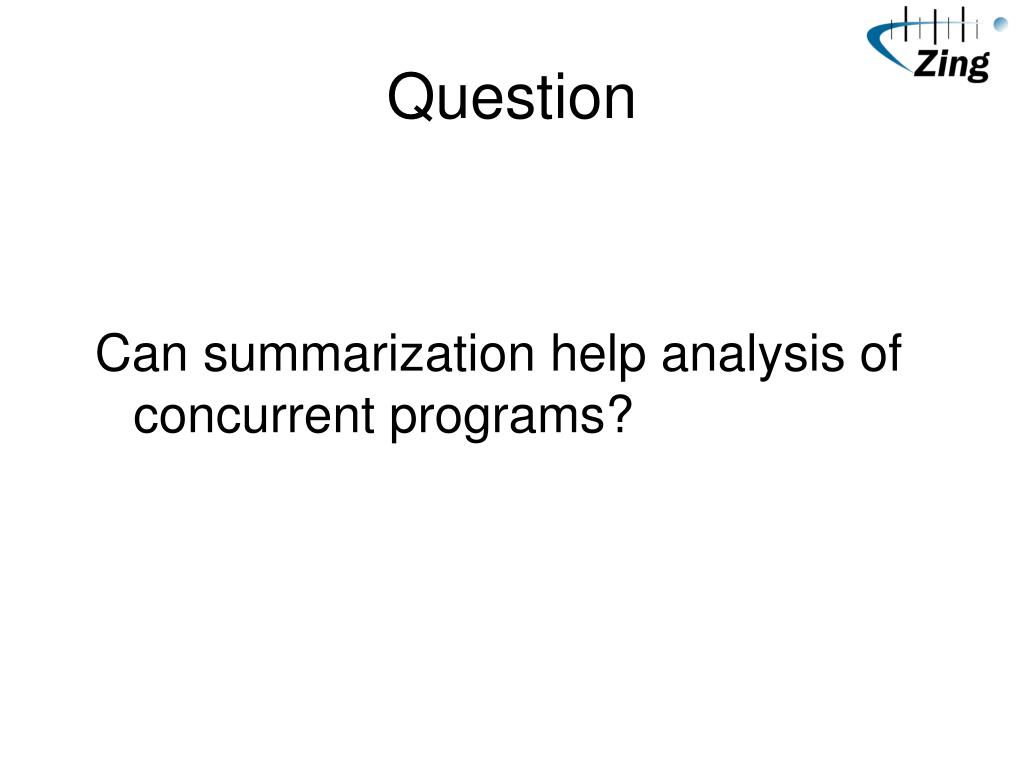 Zing

Question

Can summarization help analysis of concurrent programs?